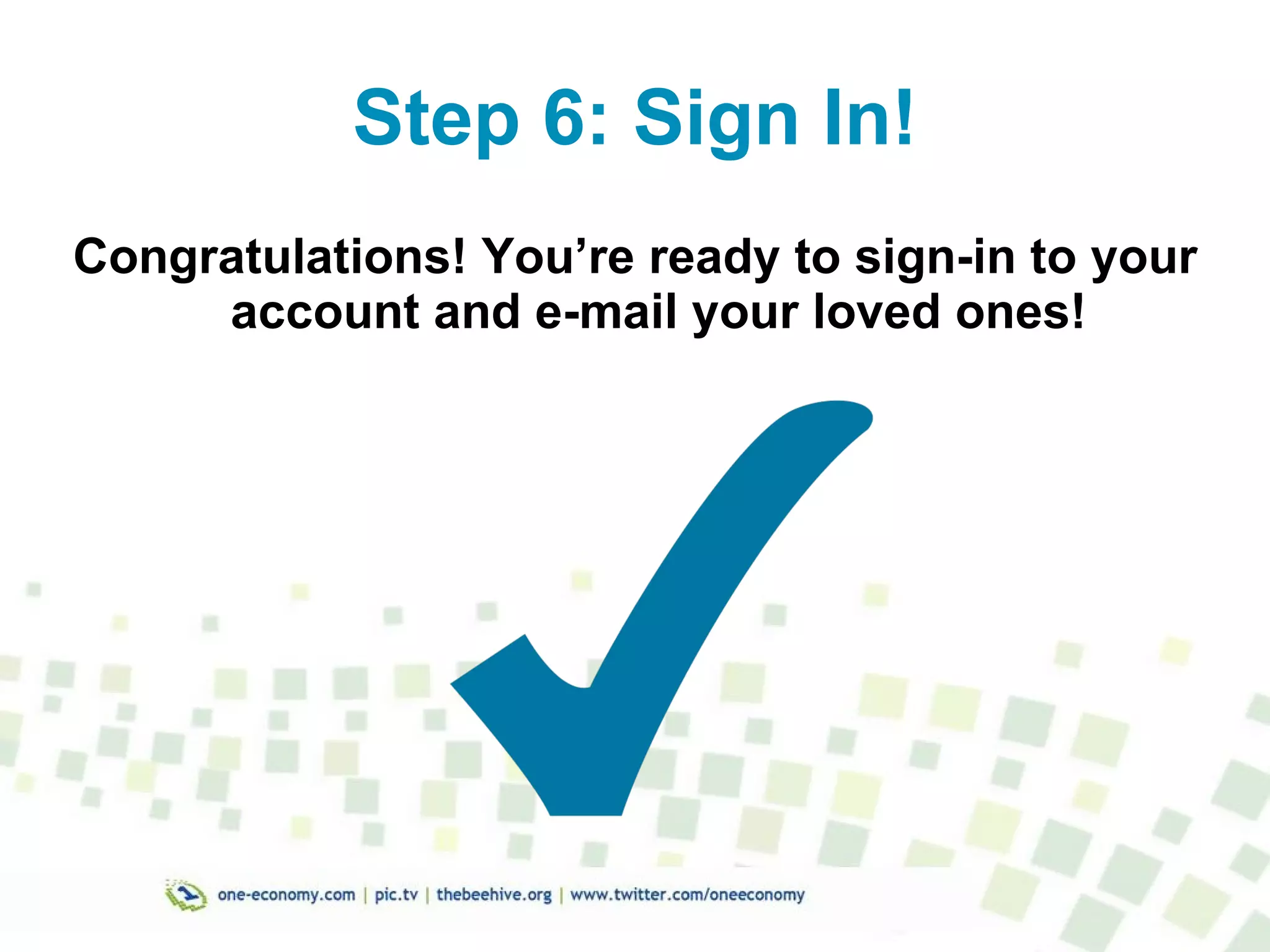 Step 6: Sign In!

Congratulations! You’re ready to sign-in to your account and e-mail your loved ones!

one-economy.com | pic.tv | thebeehive.org | www.twitter.com/oneeconomy